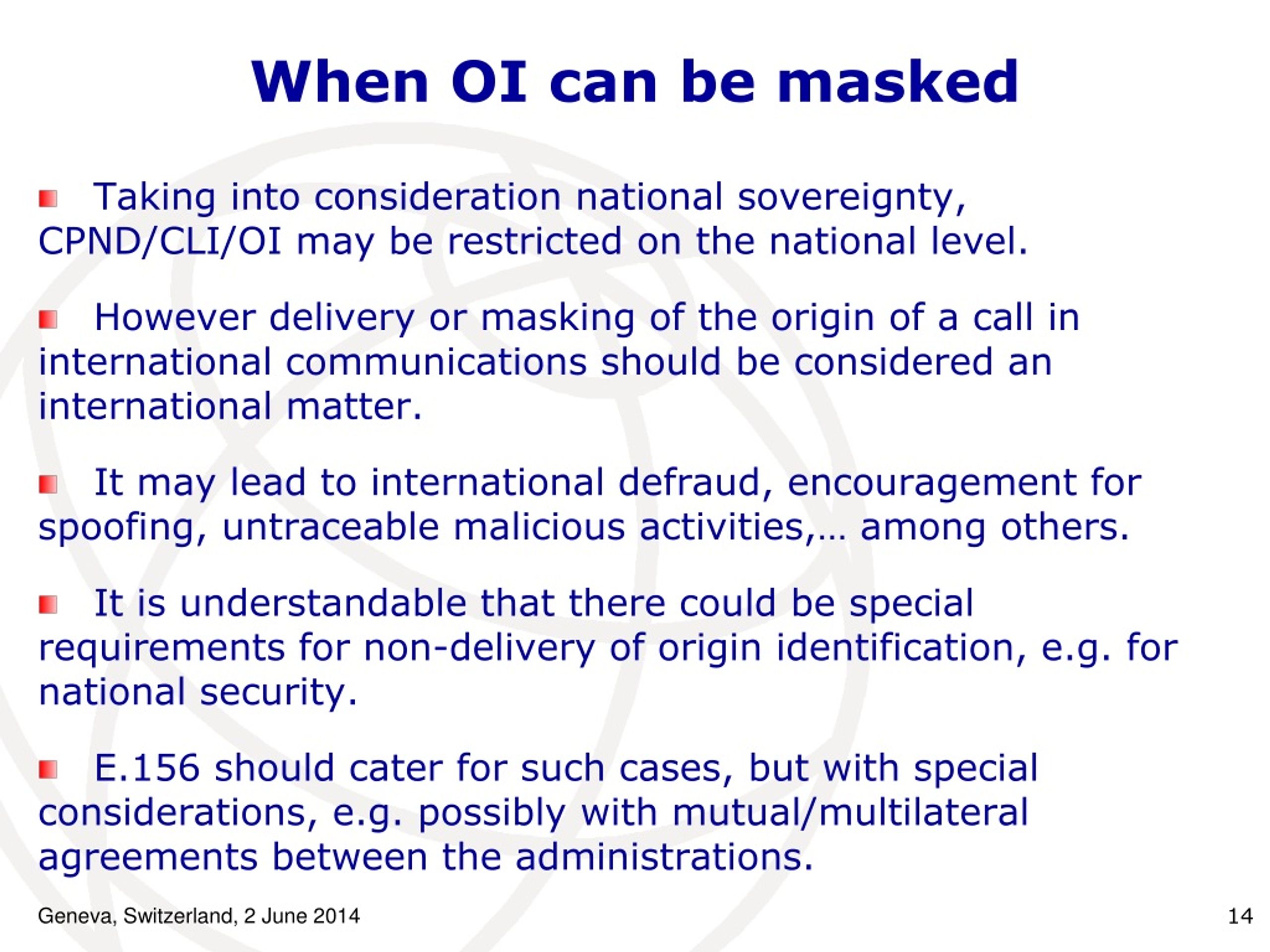 When OI can be masked

Taking into consideration national sovereignty, CPND/CLI/OI may be restricted on the national level.

However delivery or masking of the origin of a call in international communications should be considered an international matter.

It may lead to international defraud, encouragement for spoofing, untraceable malicious activities,… among others.

It is understandable that there could be special requirements for non-delivery of origin identification, e.g. for national security.

E.156 should cater for such cases, but with special considerations, e.g. possibly with mutual/multilateral agreements between the administrations.

Geneva, Switzerland, 2 June 2014

14